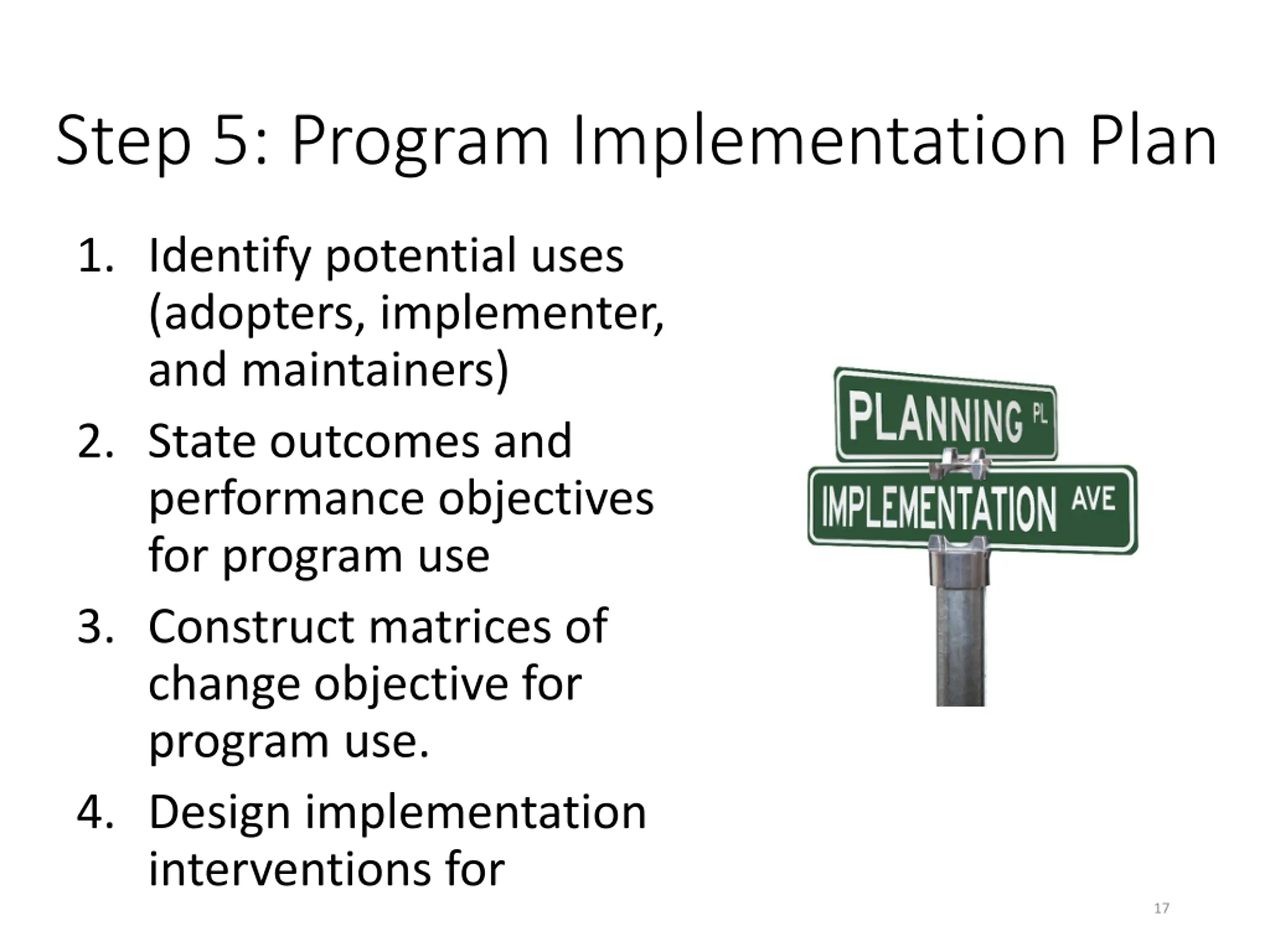 Step 5: Program Implementation Plan

1. Identify potential uses (adopters, implementer, and maintainers)
2. State outcomes and performance objectives for program use
3. Construct matrices of change objective for program use.
4. Design implementation interventions for

PLANNING PL
IMPLEMENTATION AVE

17